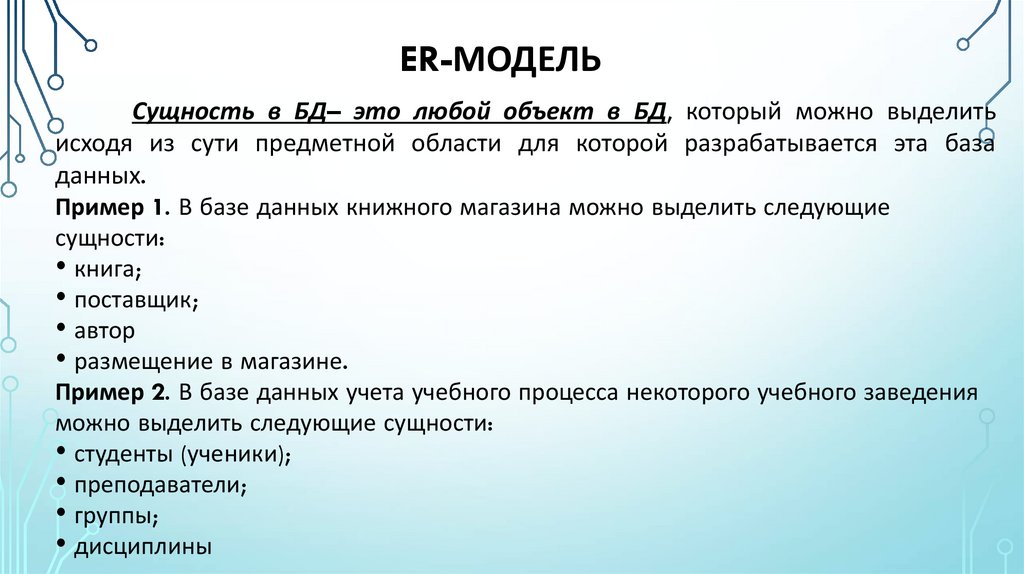 ER-МОДЕЛЬ

Сущность в БД– это любой объект в БД, который можно выделить исходя из сути предметной области для которой разрабатывается эта база данных.

Пример 1. В базе данных книжного магазина можно выделить следующие сущности:
• книга;
• поставщик;
• автор
• размещение в магазине.

Пример 2. В базе данных учета учебного процесса некоторого учебного заведения можно выделить следующие сущности:
• студенты (ученики);
• преподаватели;
• группы;
• дисциплины